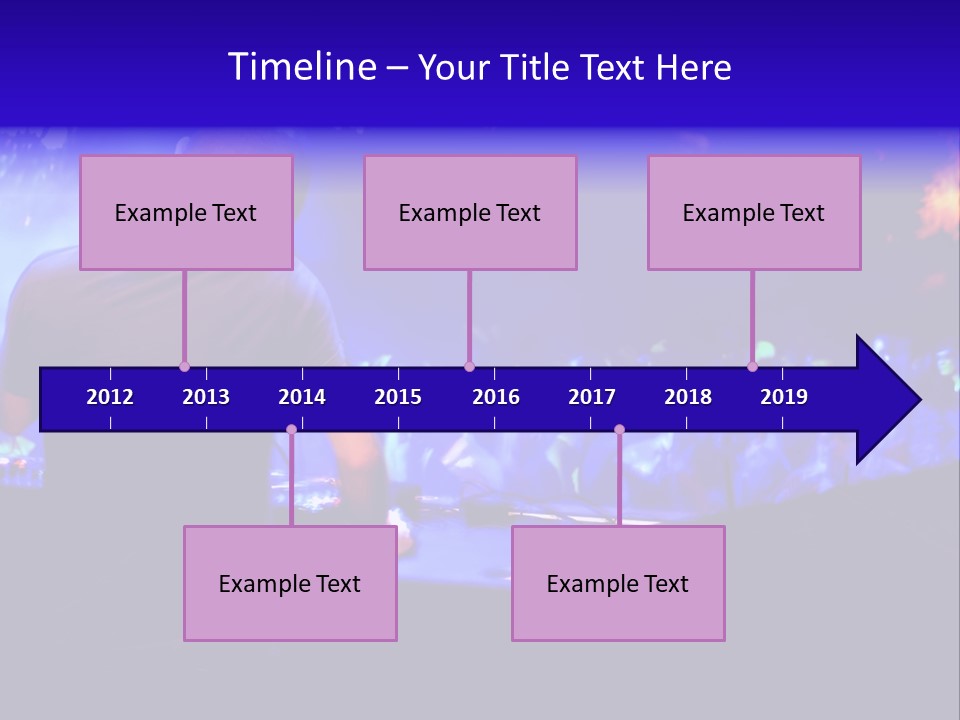 Timeline – Your Title Text Here

Example Text

Example Text

Example Text

2012 2013 2014 2015 2016 2017 2018 2019

Example Text

Example Text